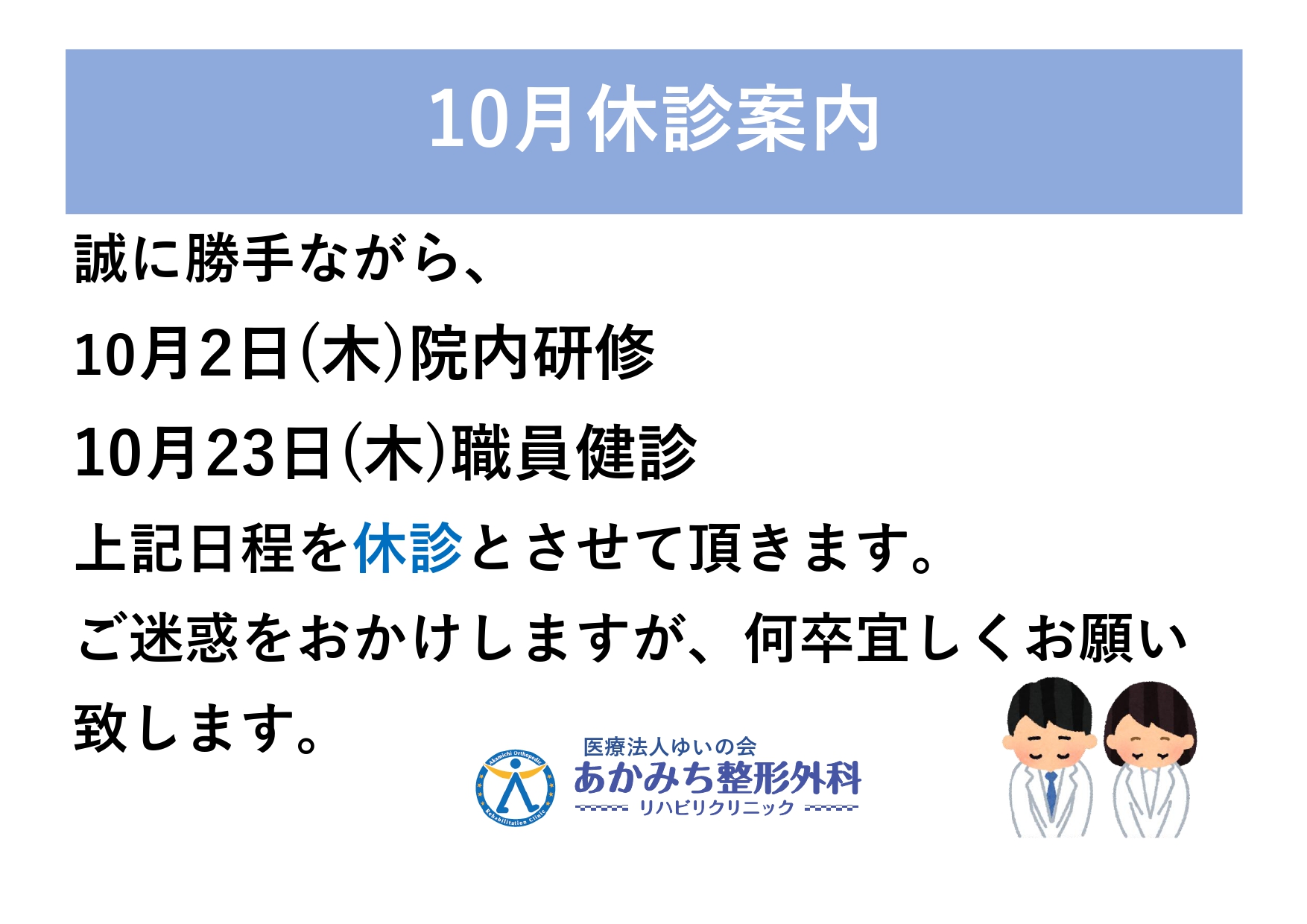 10月休診案内

誠に勝手ながら、

10月2日(木)院内研修

10月23日(木)職員健診

上記日程を休診とさせて頂きます。

ご迷惑をおかけしますが、何卒宜しくお願い致します。

Akamichi Orthopedic Rehabilitation Clinic

医療法人ゆいの会
あかみち整形外科
リハビリクリニック